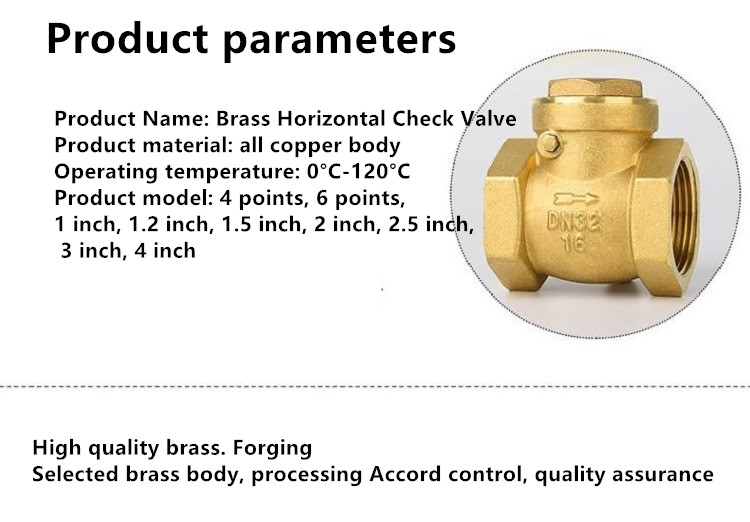 Product parameters

Product Name: Brass Horizontal Check Valve
Product material: all copper body
Operating temperature: 0°C-120°C
Product model: 4 points, 6 points, 1 inch, 1.2 inch, 1.5 inch, 2 inch, 2.5 inch, 3 inch, 4 inch

DN32
16

High quality brass. Forging
Selected brass body, processing Accord control, quality assurance